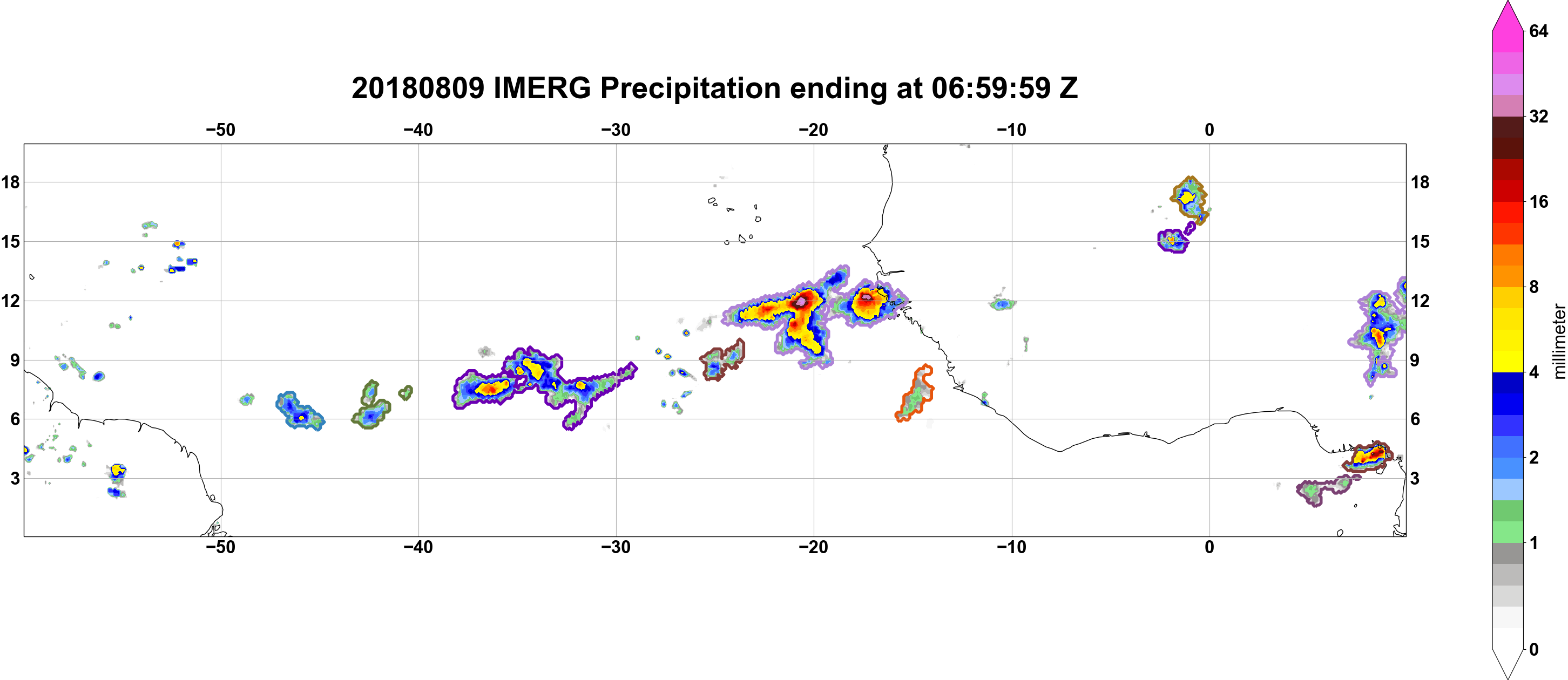 20180809 IMERG Precipitation ending at 06:59:59 Z

−50 −40 −30 −20 −10 0

18 15 12 9 6 3

18 15 12 9 6 3

−50 −40 −30 −20 −10 0

64
32
16
8
4
2
1
0
millimeter